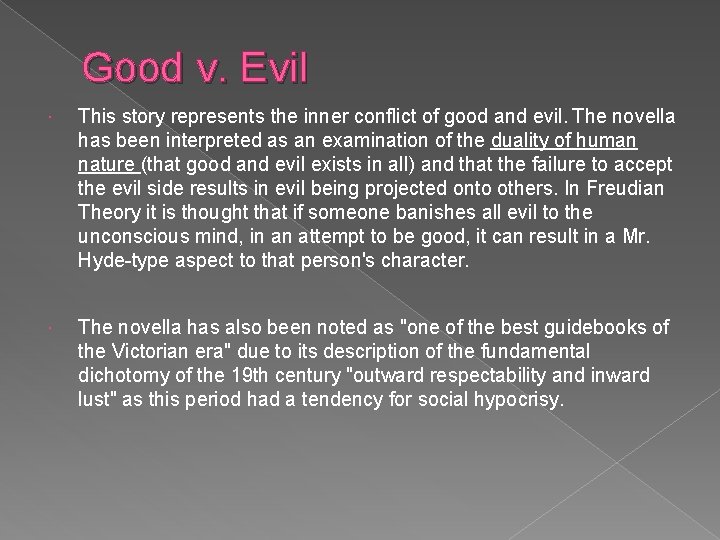 Good v. Evil

This story represents the inner conflict of good and evil. The novella has been interpreted as an examination of the duality of human nature (that good and evil exists in all) and that the failure to accept the evil side results in evil being projected onto others. In Freudian Theory it is thought that if someone banishes all evil to the unconscious mind, in an attempt to be good, it can result in a Mr. Hyde-type aspect to that person's character.

The novella has also been noted as "one of the best guidebooks of the Victorian era" due to its description of the fundamental dichotomy of the 19th century "outward respectability and inward lust" as this period had a tendency for social hypocrisy.